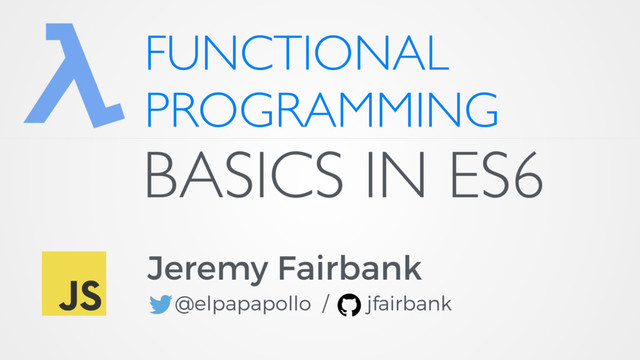 λ FUNCTIONAL PROGRAMMING
BASICS IN ES6

JS

Jeremy Fairbank
@elpapapollo / jfairbank